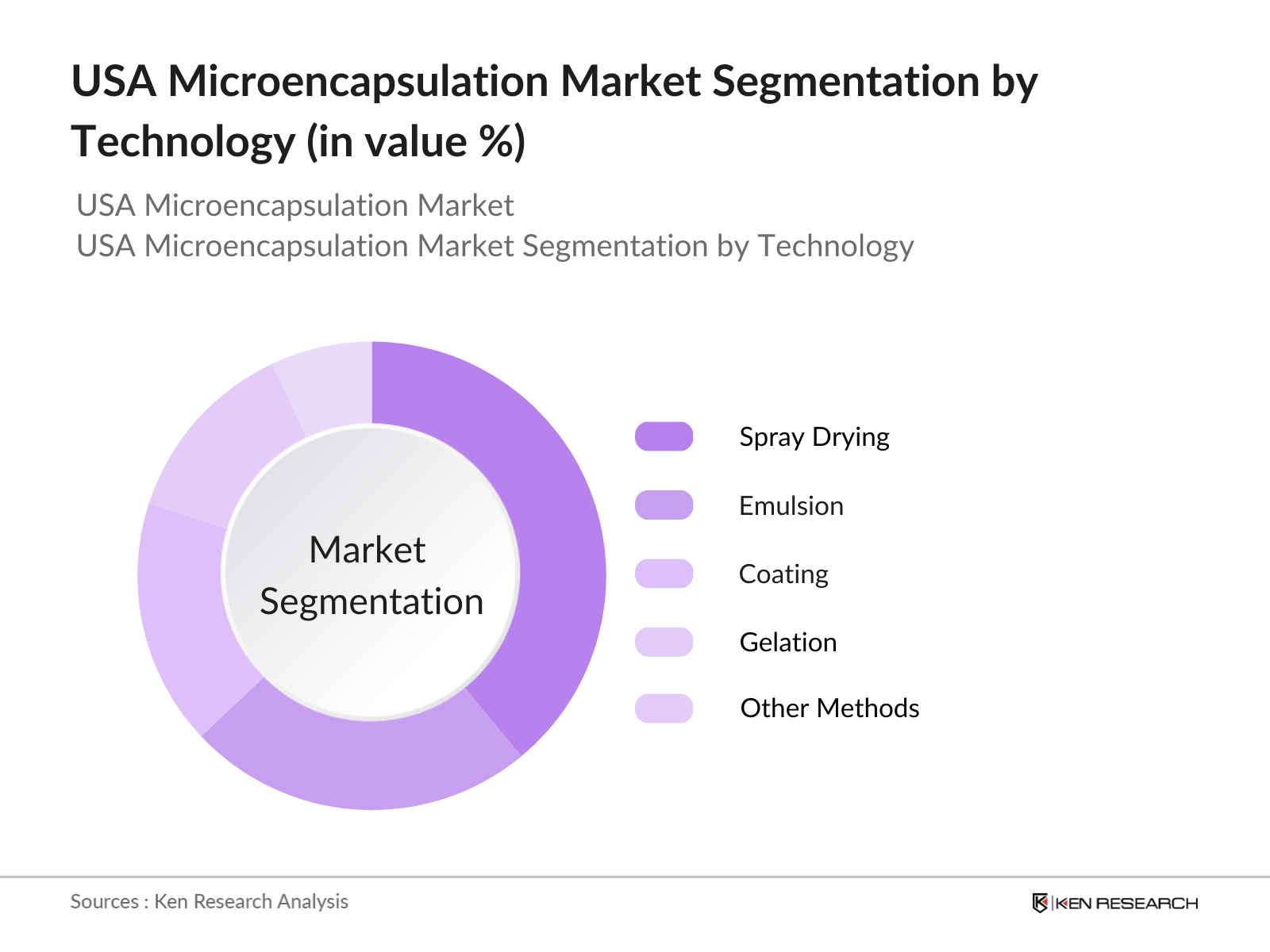 USA Microencapsulation Market Segmentation by Technology (in value %)

USA Microencapsulation Market
USA Microencapsulation Market Segmentation by Technology

Market Segmentation

Spray Drying

Emulsion

Coating

Gelation

Other Methods

Sources : Ken Research Analysis

KEN RESEARCH